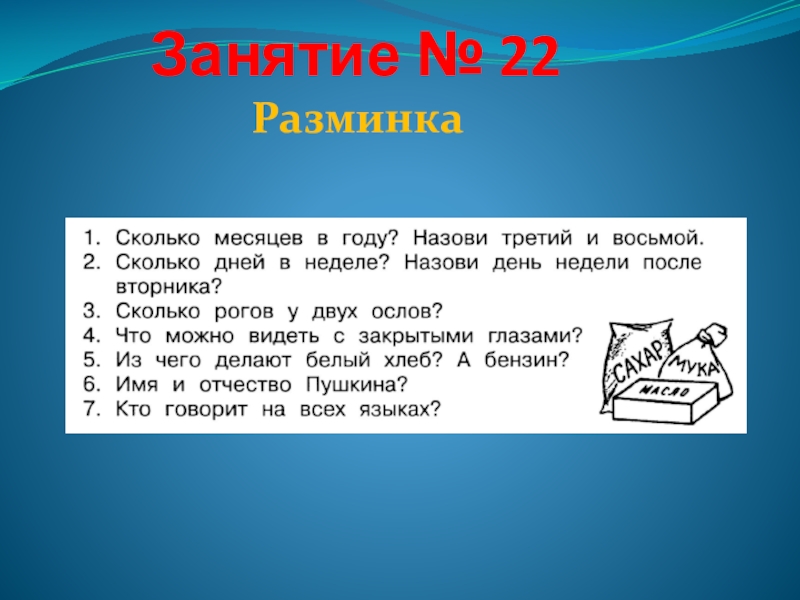 Занятие № 22
Разминка

1. Сколько месяцев в году? Назови третий и восьмой.
2. Сколько дней в неделе? Назови день недели после вторника?
3. Сколько рогов у двух ослов?
4. Что можно видеть с закрытыми глазами?
5. Из чего делают белый хлеб? А бензин?
6. Имя и отчество Пушкина?
7. Кто говорит на всех языках?

САХАР
МУКА
МАСЛО